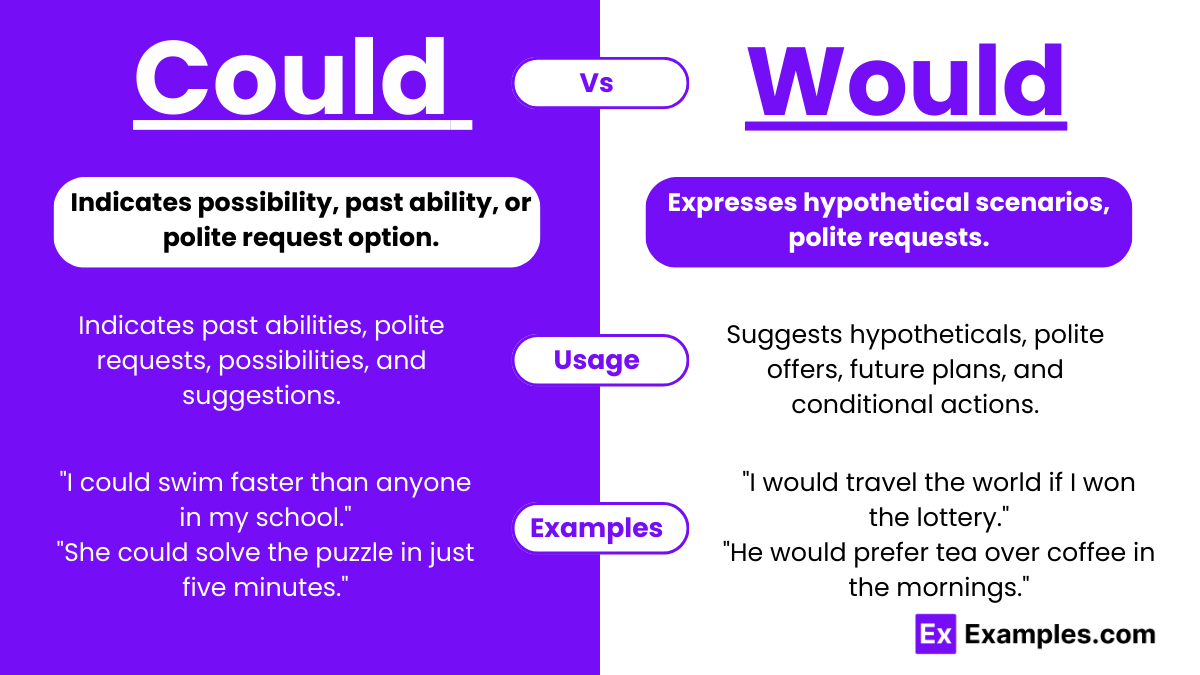 Could

Vs

Would

Indicates possibility, past ability, or polite request option.

Expresses hypothetical scenarios, polite requests.

Indicates past abilities, polite requests, possibilities, and suggestions.

Usage

Suggests hypotheticals, polite offers, future plans, and conditional actions.

"I could swim faster than anyone in my school."
"She could solve the puzzle in just five minutes."

Examples

"I would travel the world if I won the lottery."
"He would prefer tea over coffee in the mornings."

Ex Examples.com